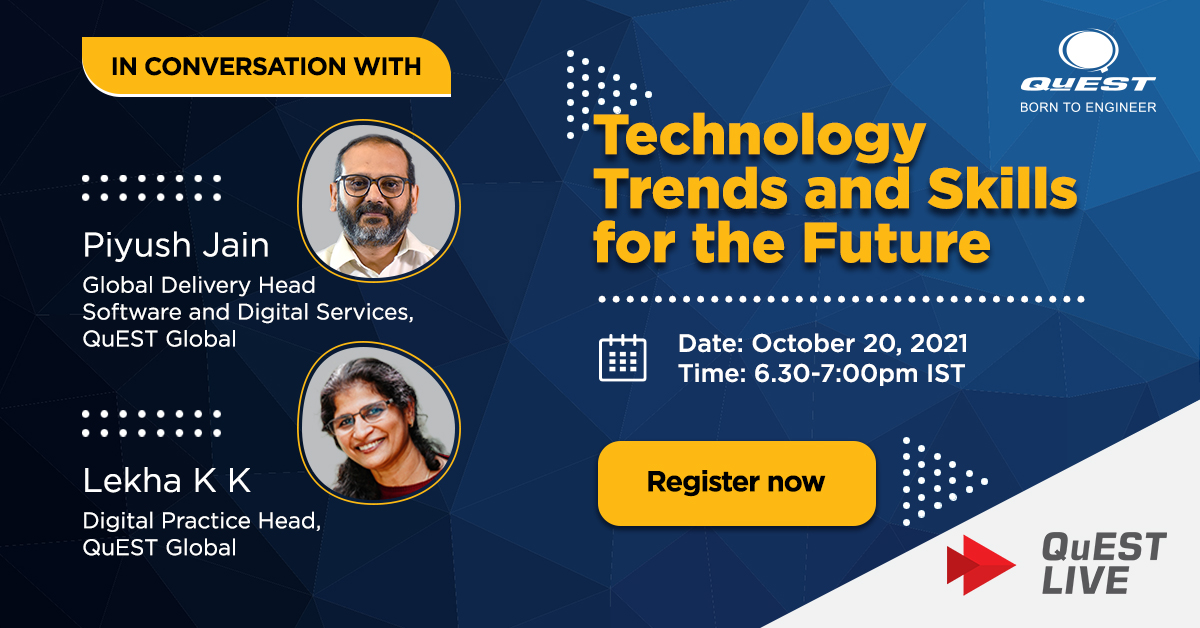 IN CONVERSATION WITH

Piyush Jain
Global Delivery Head Software and Digital Services, QuEST Global

Lekha K K
Digital Practice Head, QuEST Global

QuEST
BORN TO ENGINEER

Technology Trends and Skills for the Future

Date: October 20, 2021
Time: 6.30-7:00pm IST

Register now

QuEST LIVE